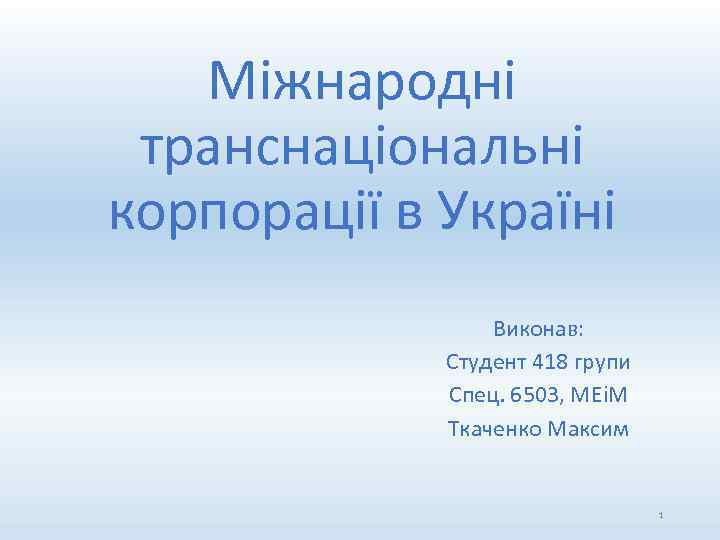 Міжнародні транснаціональні корпорації в Україні

Виконав:
Студент 418 групи
Спец. 6503, МЕіМ
Ткаченко Максим

1